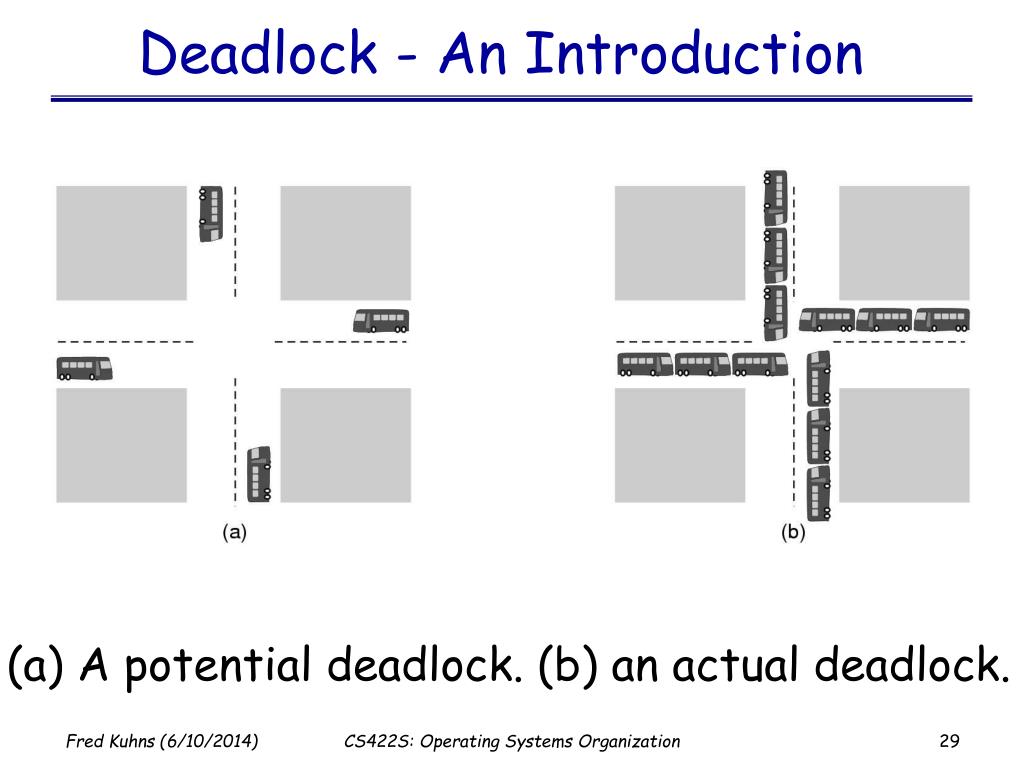 Deadlock - An Introduction

(a)

(b)

(a) A potential deadlock. (b) an actual deadlock.

Fred Kuhns (6/10/2014)

CS422S: Operating Systems Organization

29